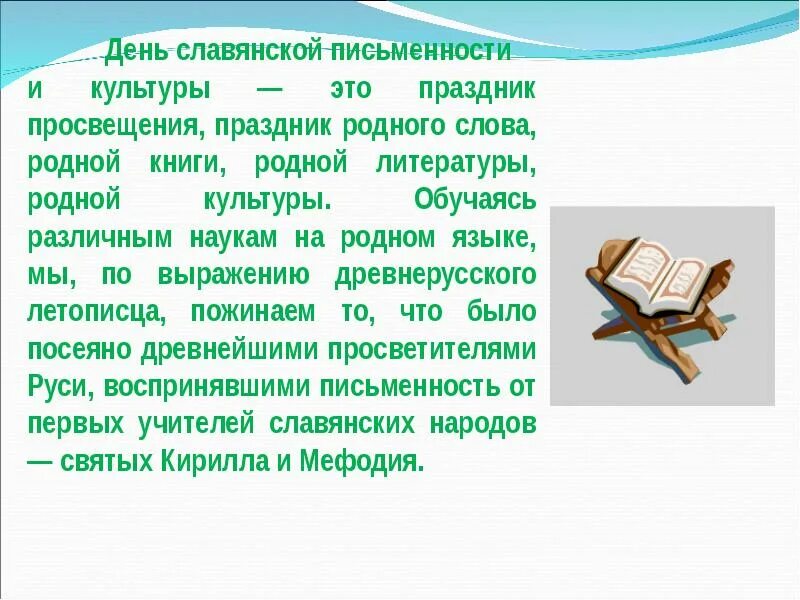 День славянской письменности и культуры — это праздник просвещения, праздник родного слова, родной книги, родной литературы, родной культуры. Обучаясь различным наукам на родном языке, мы, по выражению древнерусского летописца, пожинаем то, что было посеяно древнейшими просветителями Руси, воспринявшими письменность от первых учителей славянских народов — святых Кирилла и Мефодия.